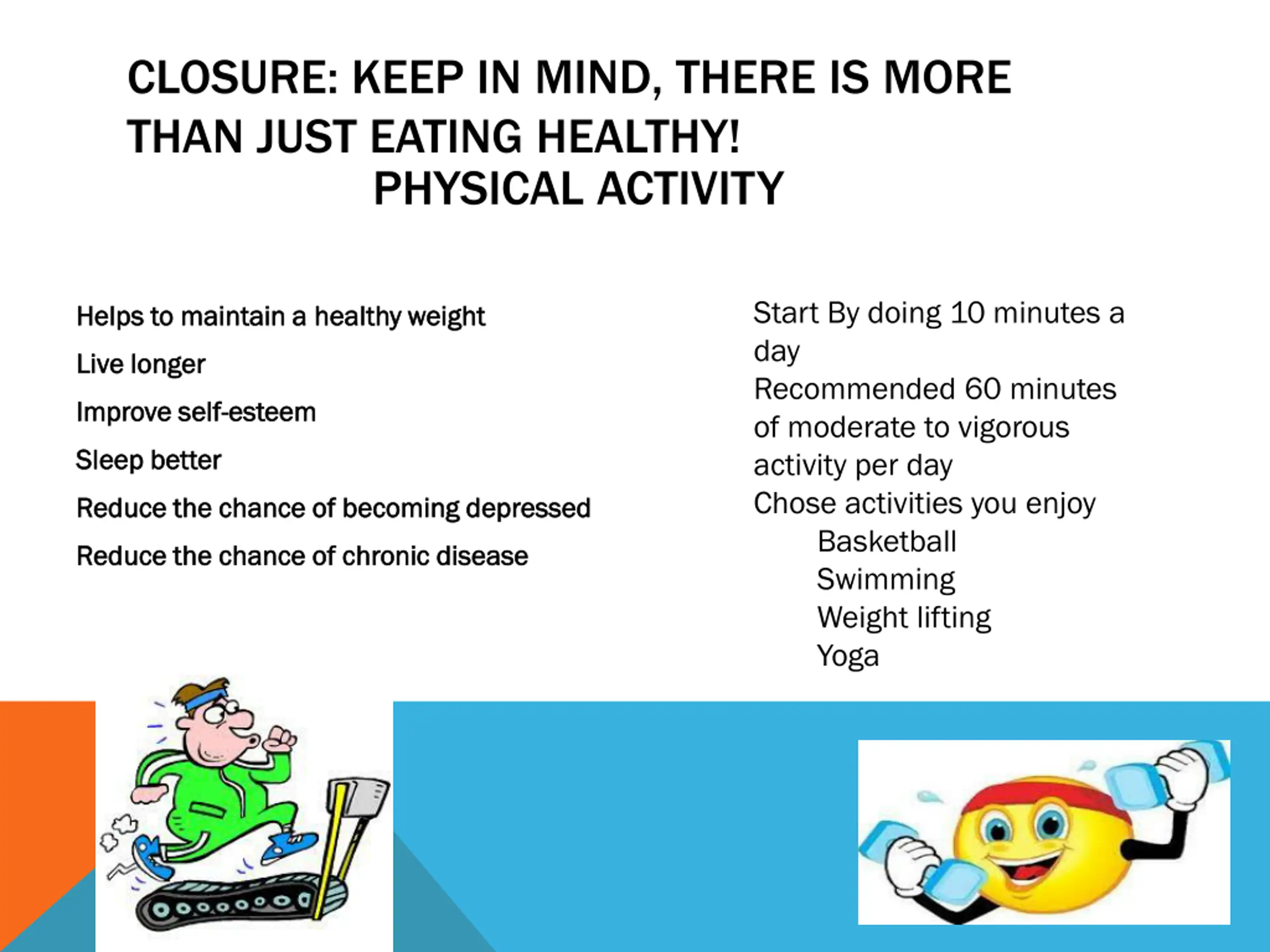 CLOSURE: KEEP IN MIND, THERE IS MORE THAN JUST EATING HEALTHY!
PHYSICAL ACTIVITY

Helps to maintain a healthy weight

Live longer

Improve self-esteem

Sleep better

Reduce the chance of becoming depressed

Reduce the chance of chronic disease

Start By doing 10 minutes a day
Recommended 60 minutes of moderate to vigorous activity per day
Chose activities you enjoy
Basketball
Swimming
Weight lifting
Yoga